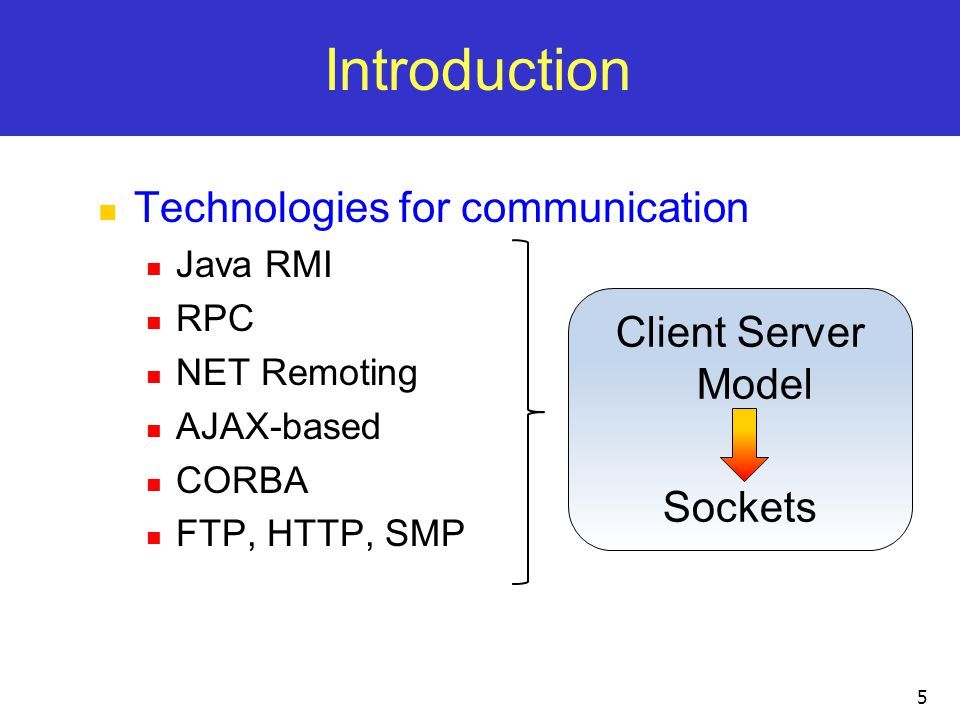 Introduction

Technologies for communication

Java RMI

RPC

NET Remoting

AJAX-based

CORBA

FTP, HTTP, SMP

Client Server Model

Sockets

5